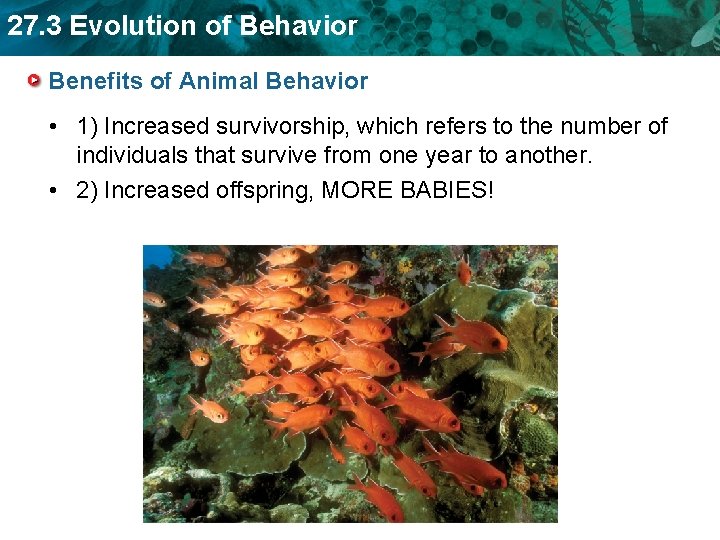 27.3 Evolution of Behavior

Benefits of Animal Behavior

• 1) Increased survivorship, which refers to the number of individuals that survive from one year to another.

• 2) Increased offspring, MORE BABIES!